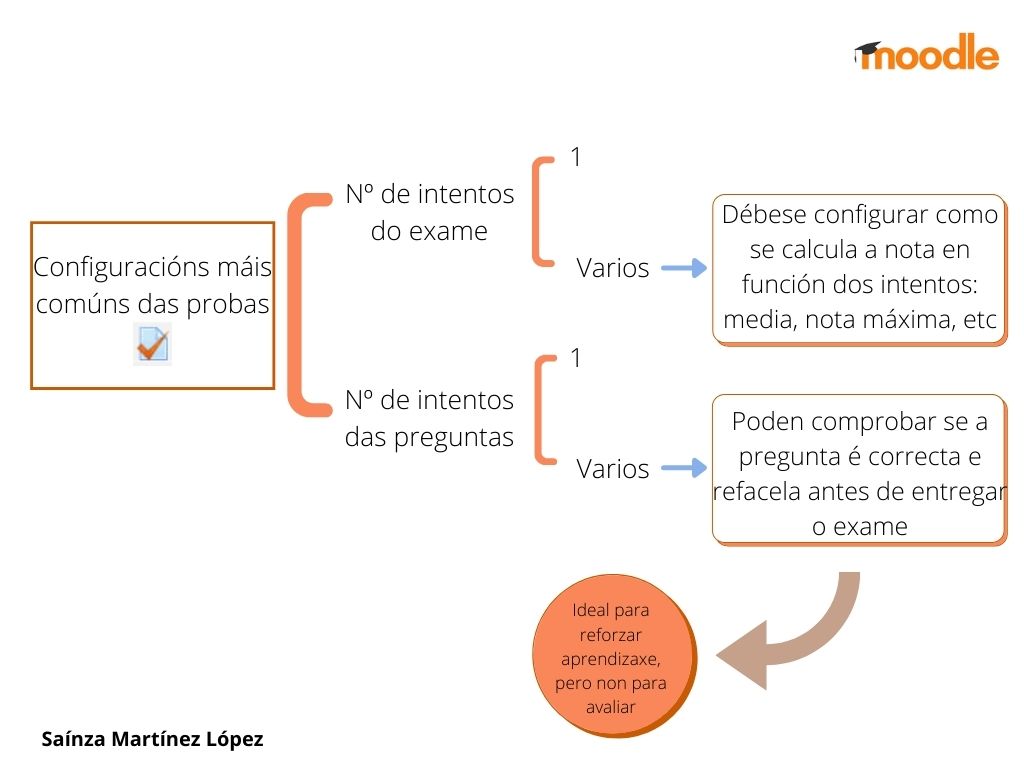 moodle

Configuracións máis comúns das probas

Nº de intentos do exame

1

Varios

Débese configurar como se calcula a nota en función dos intentos: media, nota máxima, etc

Nº de intentos das preguntas

1

Varios

Poden comprobar se a pregunta é correcta e refacela antes de entregar o exame

Ideal para reforzar aprendizaxe, pero non para avaliar

Saínza Martínez López